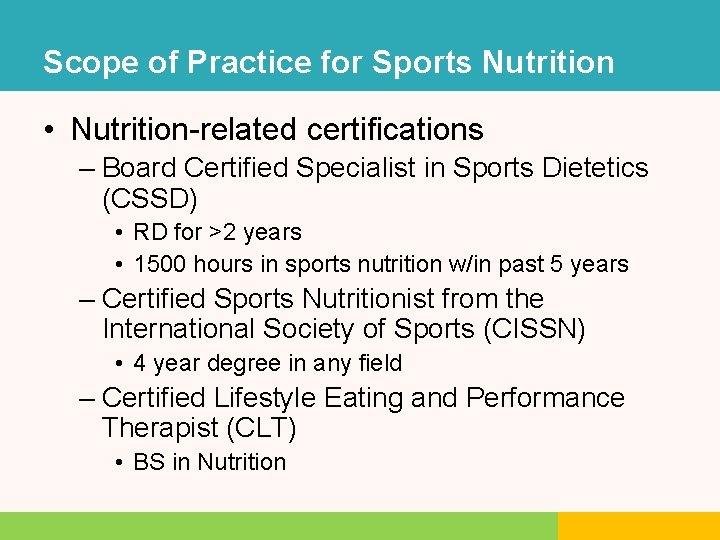 Scope of Practice for Sports Nutrition

• Nutrition-related certifications
– Board Certified Specialist in Sports Dietetics (CSSD)
• RD for >2 years
• 1500 hours in sports nutrition w/in past 5 years
– Certified Sports Nutritionist from the International Society of Sports (CISSN)
• 4 year degree in any field
– Certified Lifestyle Eating and Performance Therapist (CLT)
• BS in Nutrition